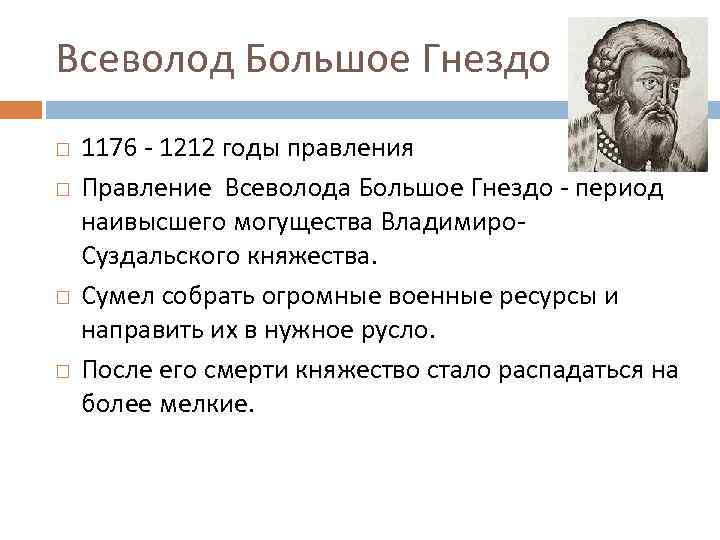 Всеволод Большое Гнездо

□ 1176 - 1212 годы правления

□ Правление Всеволода Большое Гнездо - период наивысшего могущества Владимиро-Суздальского княжества.

□ Сумел собрать огромные военные ресурсы и направить их в нужное русло.

□ После его смерти княжество стало распадаться на более мелкие.